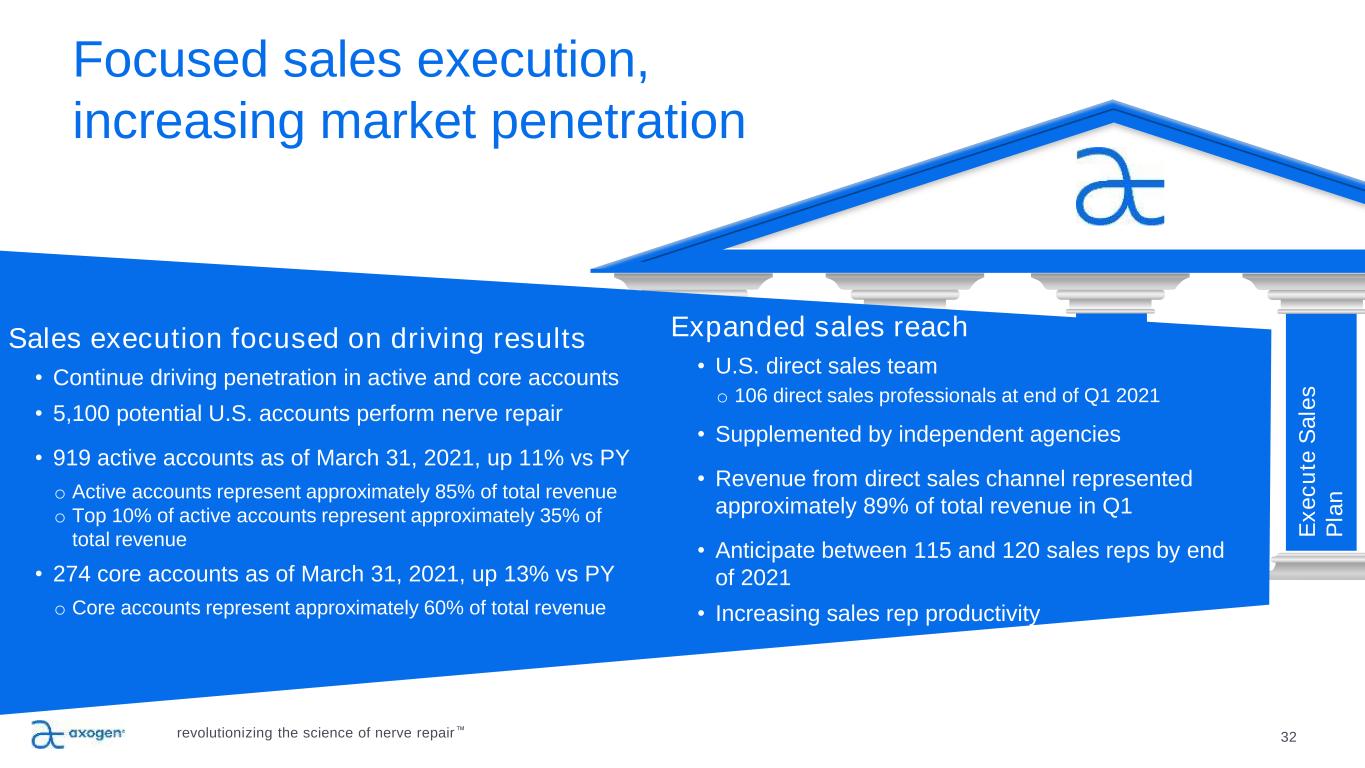 Focused sales execution, increasing market penetration

Sales execution focused on driving results

• Continue driving penetration in active and core accounts
• 5,100 potential U.S. accounts perform nerve repair
• 919 active accounts as of March 31, 2021, up 11% vs PY
  o Active accounts represent approximately 85% of total revenue
  o Top 10% of active accounts represent approximately 35% of total revenue
• 274 core accounts as of March 31, 2021, up 13% vs PY
  o Core accounts represent approximately 60% of total revenue

Expanded sales reach

• U.S. direct sales team
  o 106 direct sales professionals at end of Q1 2021
• Supplemented by independent agencies
• Revenue from direct sales channel represented approximately 89% of total revenue in Q1
• Anticipate between 115 and 120 sales reps by end of 2021
• Increasing sales rep productivity

Execute Sales Plan

axogen

revolutionizing the science of nerve repair™

32